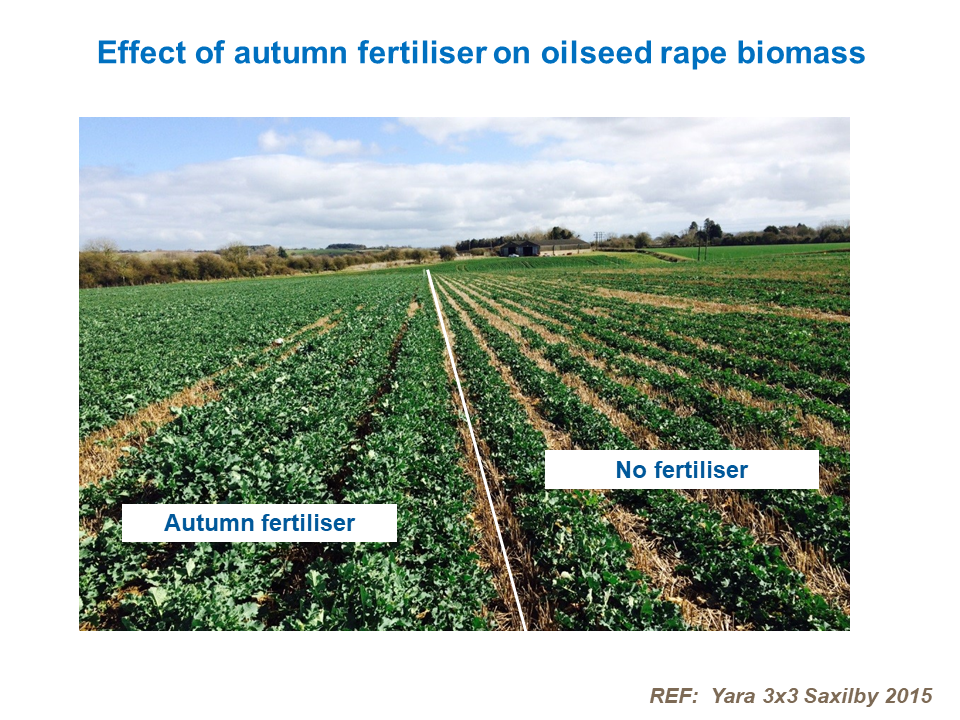 Effect of autumn fertiliser on oilseed rape biomass

No fertiliser

Autumn fertiliser

REF: Yara 3x3 Saxilby 2015